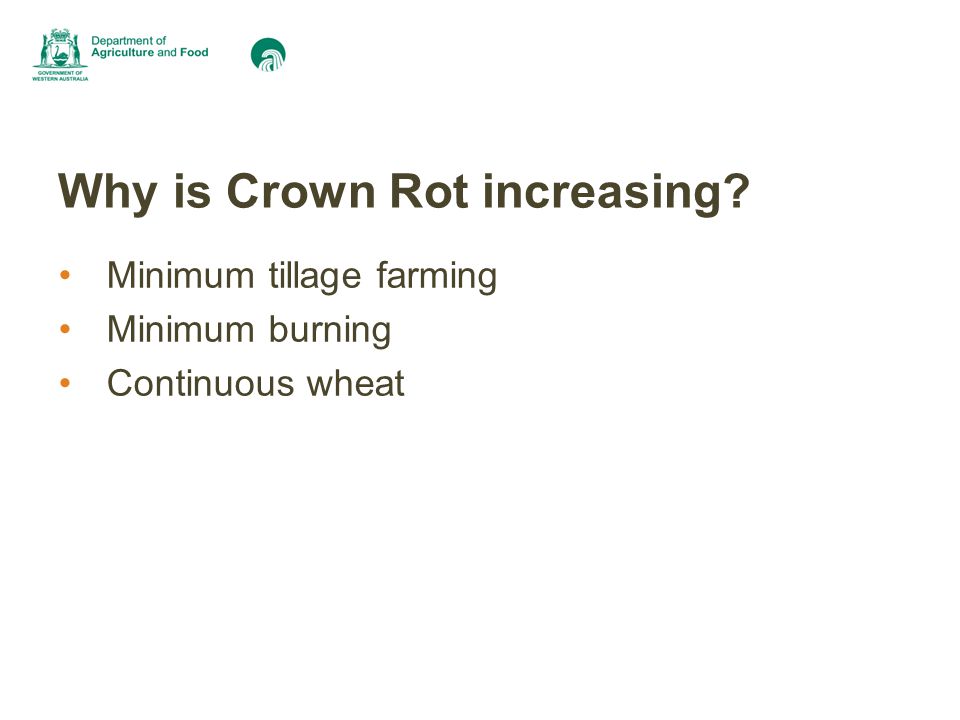 GOVERNMENT OF WESTERN AUSTRALIA

Department of Agriculture and Food

Why is Crown Rot increasing?

• Minimum tillage farming
• Minimum burning
• Continuous wheat